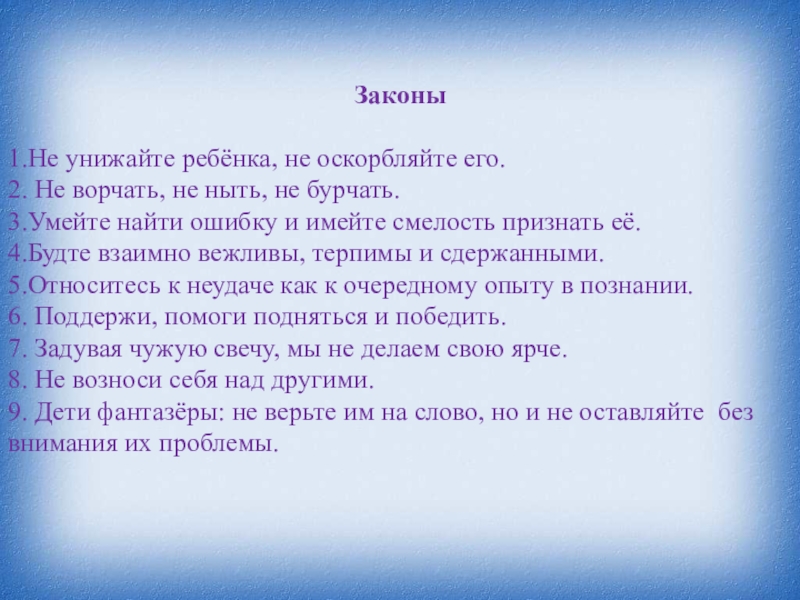 Законы

1.Не унижайте ребёнка, не оскорбляйте его.
2. Не ворчать, не ныть, не бурчать.
3.Умейте найти ошибку и имейте смелость признать её.
4.Будте взаимно вежливы, терпимы и сдержанными.
5.Относитесь к неудаче как к очередному опыту в познании.
6. Поддержи, помоги подняться и победить.
7. Задувая чужую свечу, мы не делаем свою ярче.
8. Не возноси себя над другими.
9. Дети фантазёры: не верьте им на слово, но и не оставляйте без внимания их проблемы.